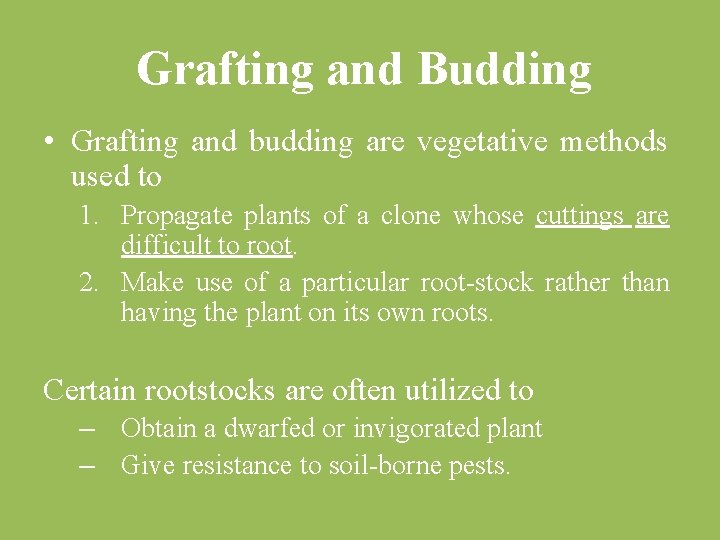 Grafting and Budding

• Grafting and budding are vegetative methods used to

1. Propagate plants of a clone whose cuttings are difficult to root.
2. Make use of a particular root-stock rather than having the plant on its own roots.

Certain rootstocks are often utilized to

– Obtain a dwarfed or invigorated plant
– Give resistance to soil-borne pests.